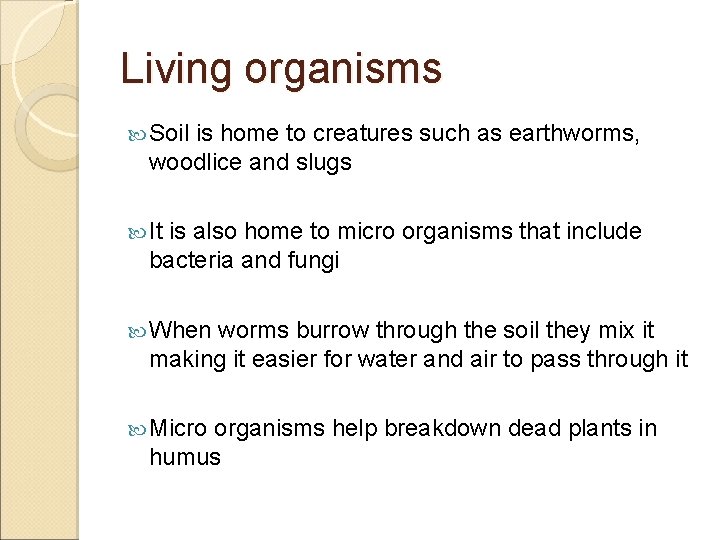 Living organisms

Soil is home to creatures such as earthworms, woodlice and slugs

It is also home to micro organisms that include bacteria and fungi

When worms burrow through the soil they mix it making it easier for water and air to pass through it

Micro organisms help breakdown dead plants in humus